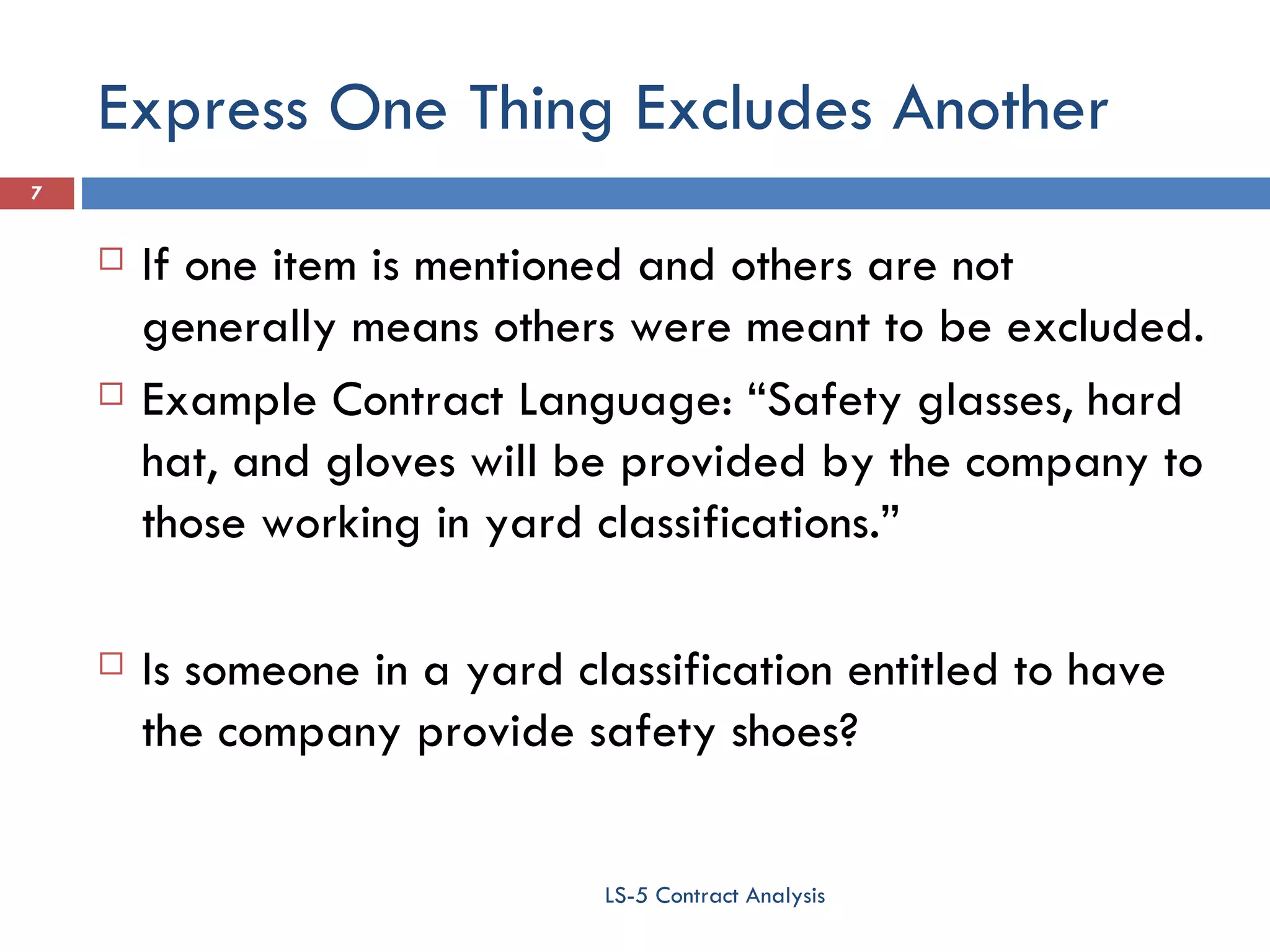 Express One Thing Excludes Another

7

□ If one item is mentioned and others are not generally means others were meant to be excluded.

□ Example Contract Language: “Safety glasses, hard hat, and gloves will be provided by the company to those working in yard classifications.”

□ Is someone in a yard classification entitled to have the company provide safety shoes?

LS-5 Contract Analysis